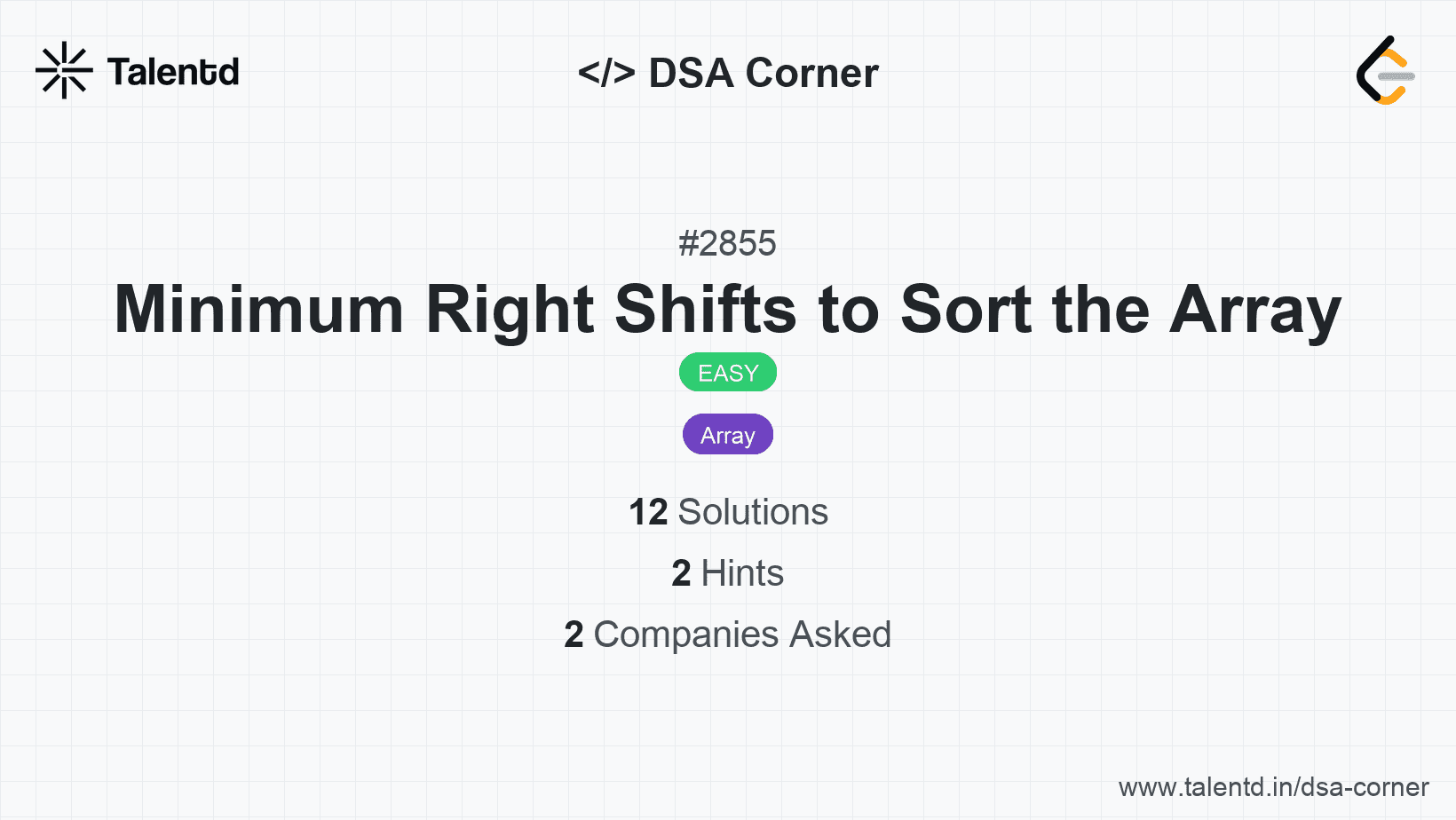 Talentd

</> DSA Corner

#2855

Minimum Right Shifts to Sort the Array

EASY

Array

12 Solutions

2 Hints

2 Companies Asked

www.talentd.in/dsa-corner